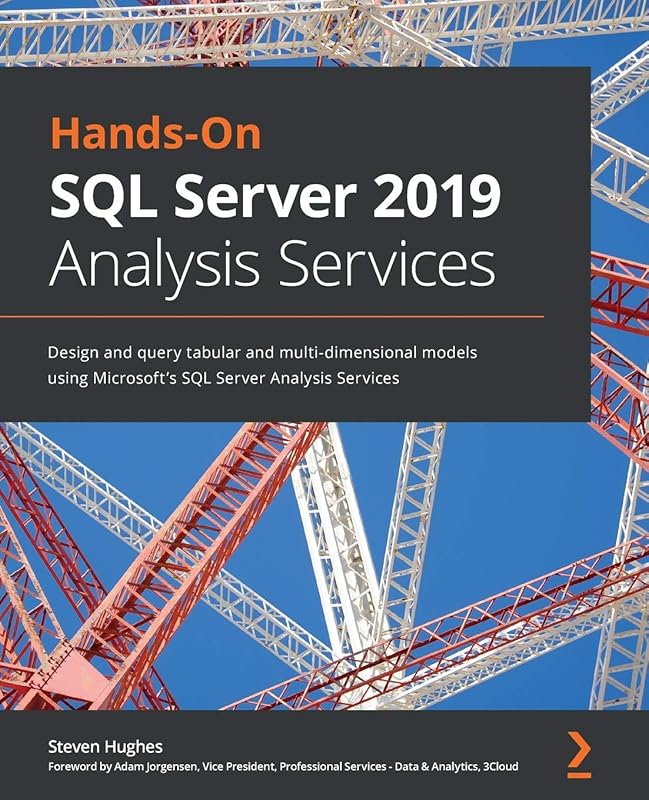 Hands-On
SQL Server 2019
Analysis Services

Design and query tabular and multi-dimensional models using Microsoft's SQL Server Analysis Services

Steven Hughes
Foreword by Adam Jorgensen, Vice President, Professional Services - Data & Analytics, 3Cloud